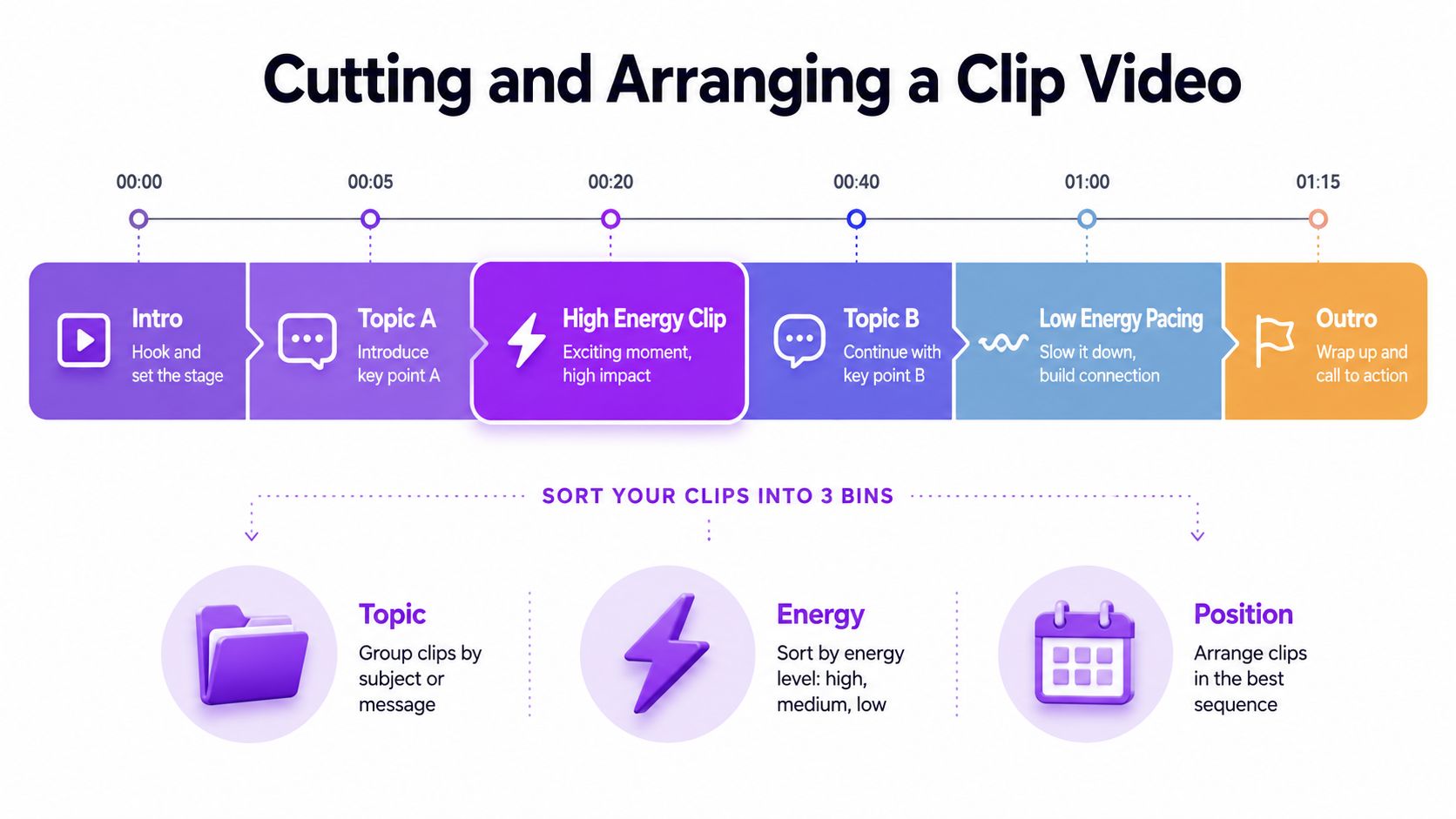 Cutting and Arranging a Clip Video

00:00

00:05

00:20

00:40

01:00

01:15

Intro
Hook and set the stage

Topic A
Introduce key point A

High Energy Clip
Exciting moment, high impact

Topic B
Continue with key point B

Low Energy Pacing
Slow it down, build connection

Outro
Wrap up and call to action

SORT YOUR CLIPS INTO 3 BINS

Topic
Group clips by subject or message

Energy
Sort by energy level: high, medium, low

Position
Arrange clips in the best sequence